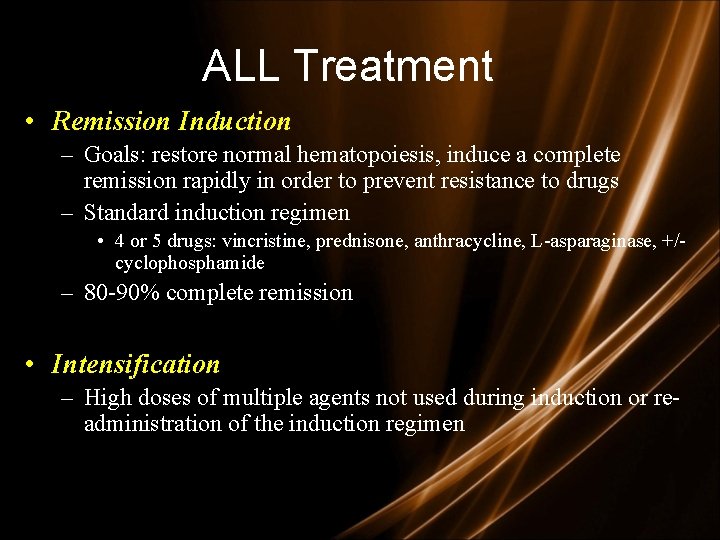 ALL Treatment

• Remission Induction
– Goals: restore normal hematopoiesis, induce a complete remission rapidly in order to prevent resistance to drugs
– Standard induction regimen
• 4 or 5 drugs: vincristine, prednisone, anthracycline, L-asparaginase, +/- cyclophosphamide
– 80-90% complete remission

• Intensification
– High doses of multiple agents not used during induction or re-administration of the induction regimen